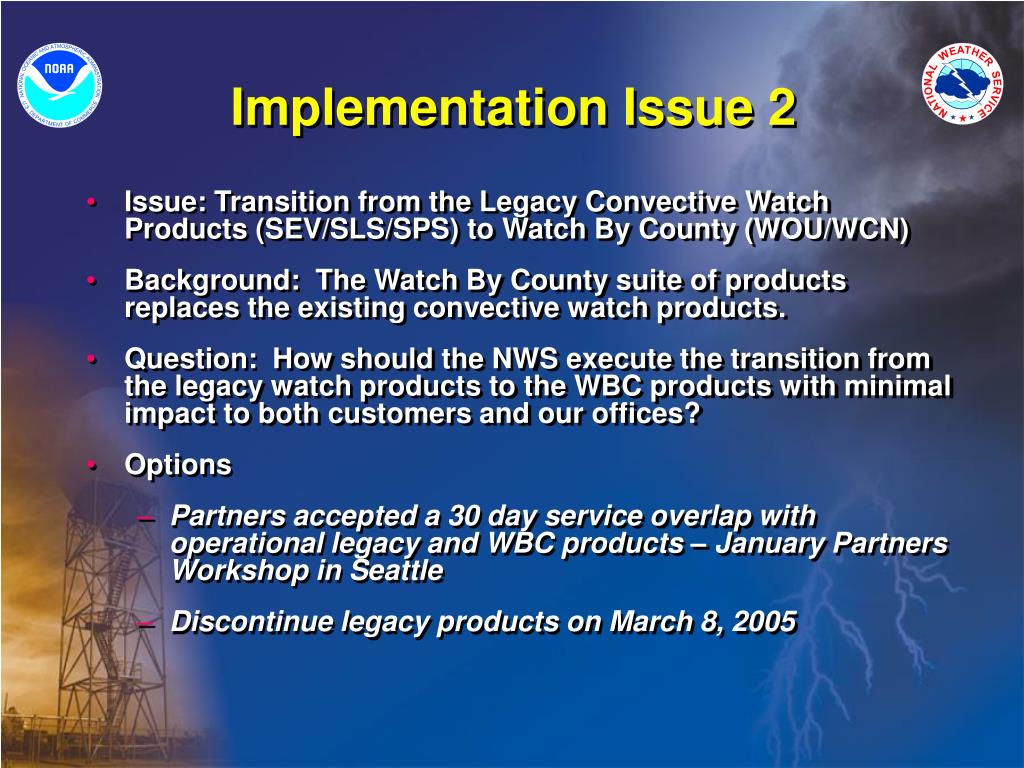 NOAA
NATIONAL OCEANIC AND ATMOSPHERIC ADMINISTRATION
U.S. DEPARTMENT OF COMMERCE

NATIONAL WEATHER SERVICE

Implementation Issue 2

• Issue: Transition from the Legacy Convective Watch Products (SEV/SLS/SPS) to Watch By County (WOU/WCN)

• Background: The Watch By County suite of products replaces the existing convective watch products.

• Question: How should the NWS execute the transition from the legacy watch products to the WBC products with minimal impact to both customers and our offices?

• Options

– Partners accepted a 30 day service overlap with operational legacy and WBC products – January Partners Workshop in Seattle

– Discontinue legacy products on March 8, 2005